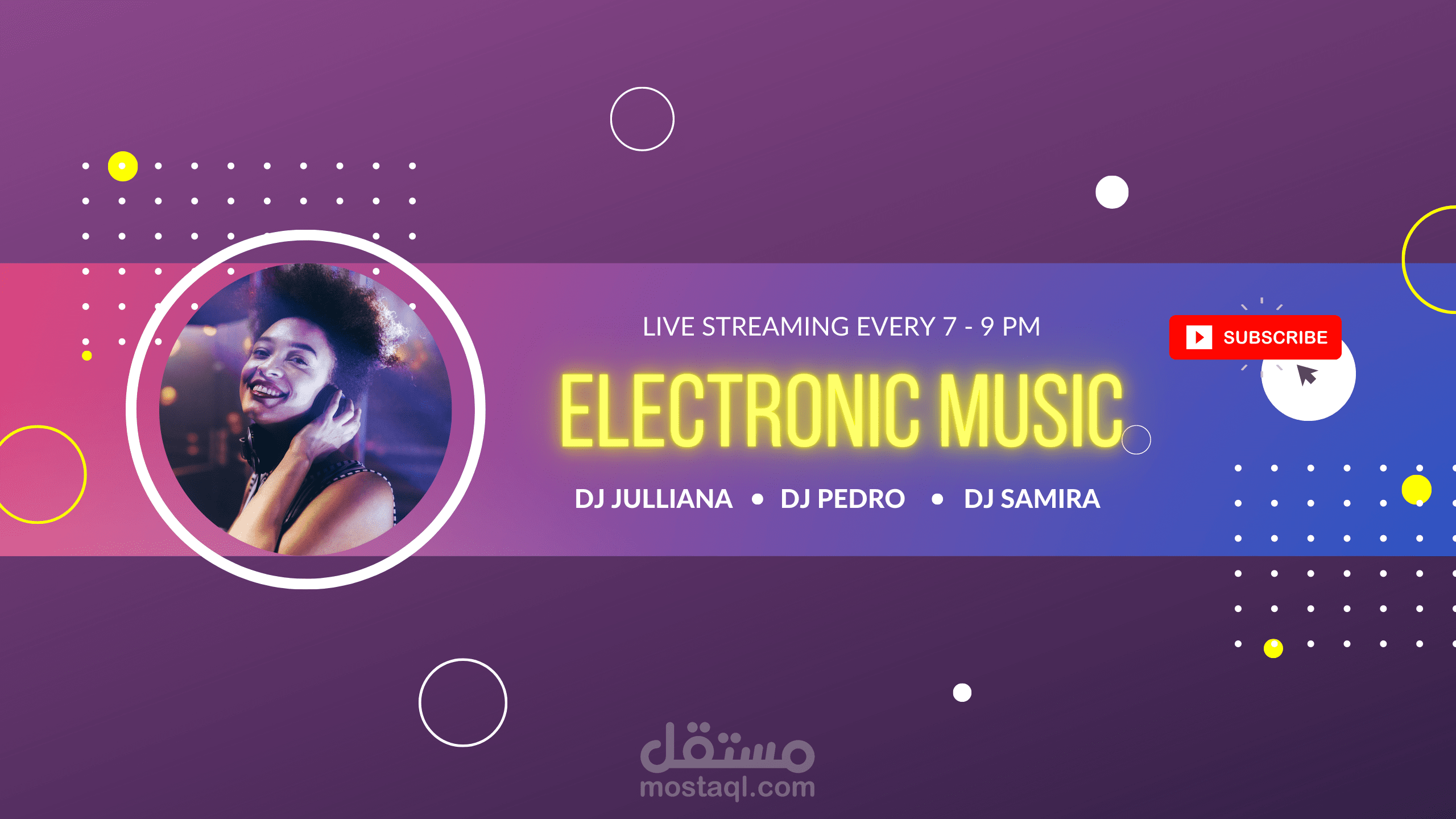 LIVE STREAMING EVERY 7 - 9 PM

SUBSCRIBE

ELECTRONIC MUSIC

DJ JULLIANA • DJ PEDRO • DJ SAMIRA

مستقل
mostaql.com